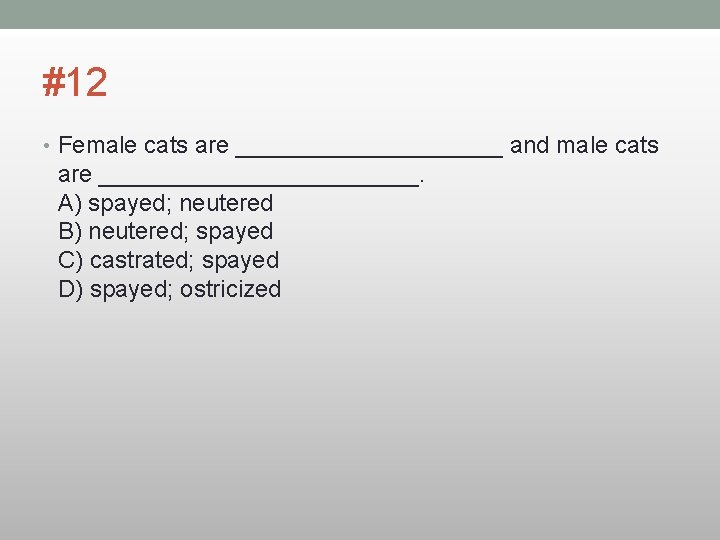 #12

• Female cats are ____________________ and male cats are ________________________.
A) spayed; neutered
B) neutered; spayed
C) castrated; spayed
D) spayed; ostricized